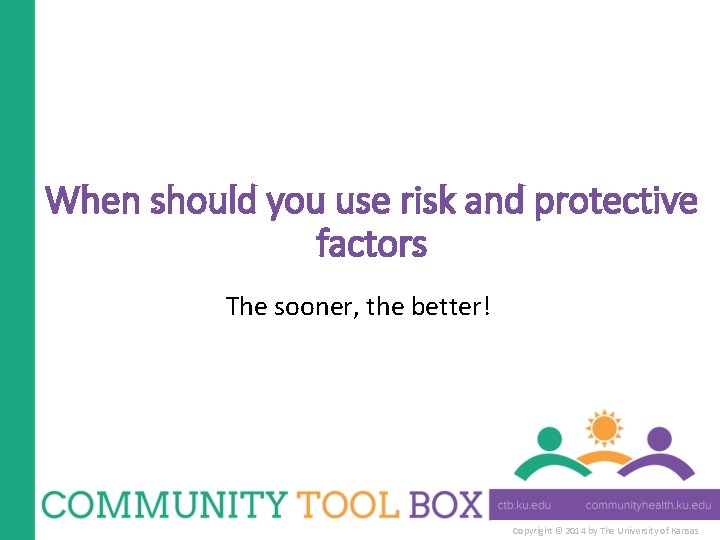 When should you use risk and protective factors

The sooner, the better!

COMMUNITY TOOL BOX

ctb.ku.edu

communityhealth.ku.edu

Copyright © 2014 by The University of Kansas